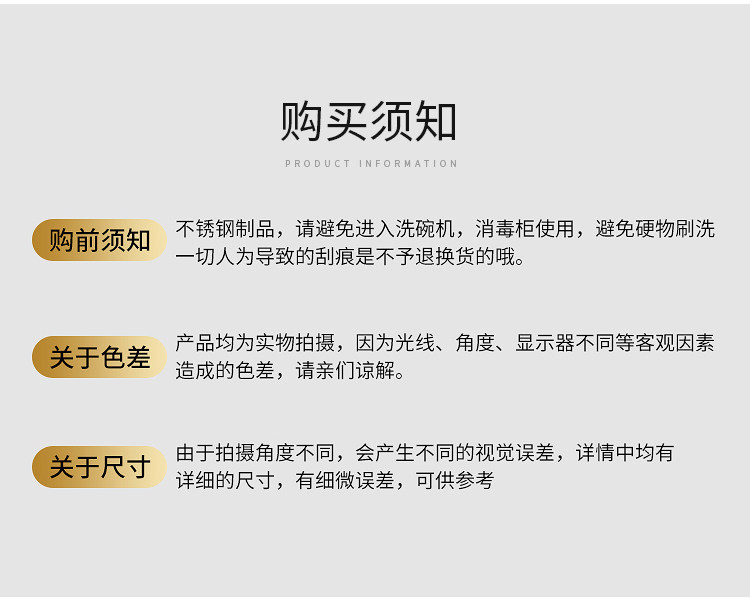 购买须知

PRODUCT INFORMATION

购前须知

不锈钢制品，请避免进入洗碗机，消毒柜使用，避免硬物刷洗一切人为导致的刮痕是不予退换货的哦。

关于色差

产品均为实物拍摄，因为光线、角度、显示器不同等客观因素造成的色差，请亲们谅解。

关于尺寸

由于拍摄角度不同，会产生不同的视觉误差，详情中均有详细的尺寸，有细微误差，可供参考